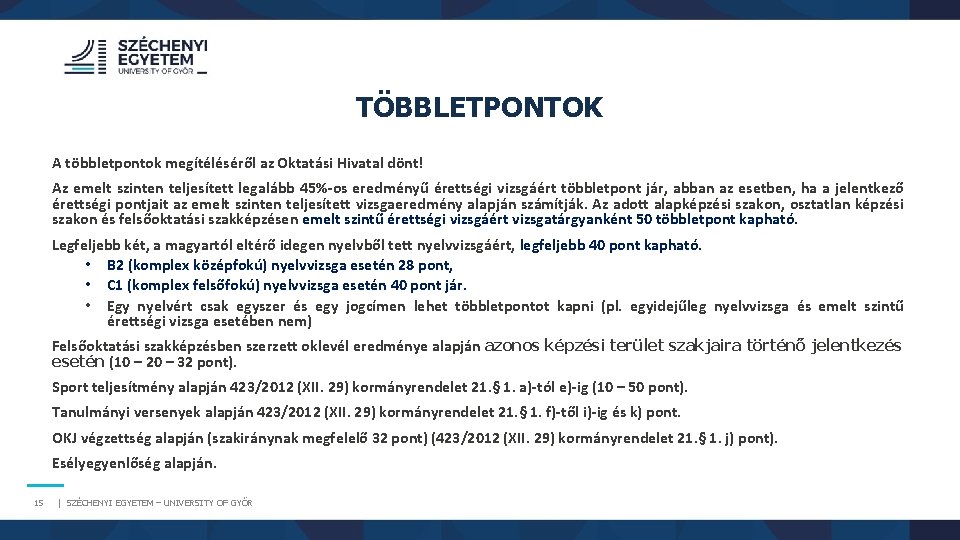 SZÉCHENYI EGYETEM
UNIVERSITY OF GYŐR

TÖBBLETPONTOK

A többletpontok megítéléséről az Oktatási Hivatal dönt!

Az emelt szinten teljesített legalább 45%-os eredményű érettségi vizsgáért többletpont jár, abban az esetben, ha a jelentkező érettségi pontjait az emelt szinten teljesített vizsgaeredmény alapján számítják. Az adott alapképzési szakon, osztatlan képzési szakon és felsőoktatási szakképzésen emelt szintű érettségi vizsgáért vizsgatárgyanként 50 többletpont kapható.

Legfeljebb két, a magyartól eltérő idegen nyelvből tett nyelvvizsgáért, legfeljebb 40 pont kapható.
• B2 (komplex középfokú) nyelvvizsga esetén 28 pont,
• C1 (komplex felsőfokú) nyelvvizsga esetén 40 pont jár.
• Egy nyelvért csak egyszer és egy jogcímen lehet többletpontot kapni (pl. egyidejűleg nyelvvizsga és emelt szintű érettségi vizsga esetében nem)

Felsőoktatási szakképzésben szerzett oklevél eredménye alapján azonos képzési terület szakjaira történő jelentkezés esetén (10 – 20 – 32 pont).

Sport teljesítmény alapján 423/2012 (XII. 29) kormányrendelet 21.§ 1. a)-tól e)-ig (10 – 50 pont).

Tanulmányi versenyek alapján 423/2012 (XII. 29) kormányrendelet 21.§ 1. f)-től i)-ig és k) pont.

OKJ végzettség alapján (szakiránynak megfelelő 32 pont) (423/2012 (XII. 29) kormányrendelet 21.§ 1. j) pont).

Esélyegyenlőség alapján.

15 | SZÉCHENYI EGYETEM – UNIVERSITY OF GYŐR